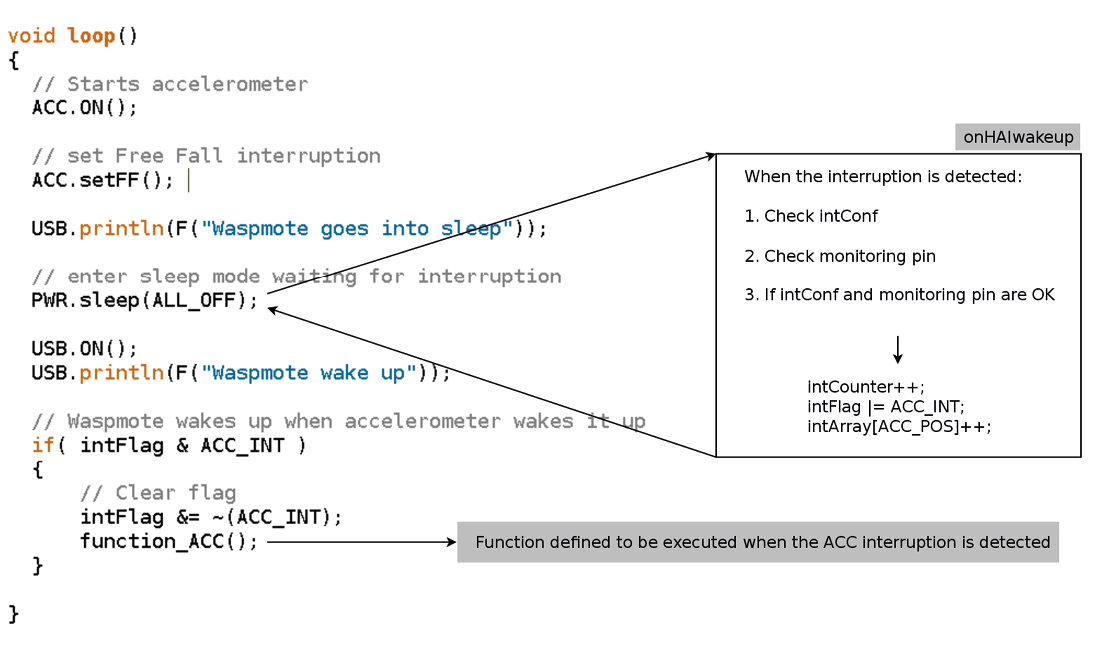 void loop()
{
  // Starts accelerometer
  ACC.ON();

  // set Free Fall interruption
  ACC.setFF();

  USB.println(F("Waspmote goes into sleep"));

  // enter sleep mode waiting for interruption
  PWR.sleep(ALL_OFF);

  USB.ON();
  USB.println(F("Waspmote wake up"));

  // Waspmote wakes up when accelerometer wakes it up
  if( intFlag & ACC_INT )
  {
      // Clear flag
      intFlag &= ~(ACC_INT);
      function_ACC();
  }

}

onHAIwakeup

When the interruption is detected:

1. Check intConf

2. Check monitoring pin

3. If intConf and monitoring pin are OK

intCounter++;
intFlag |= ACC_INT;
intArray[ACC_POS]++;

Function defined to be executed when the ACC interruption is detected